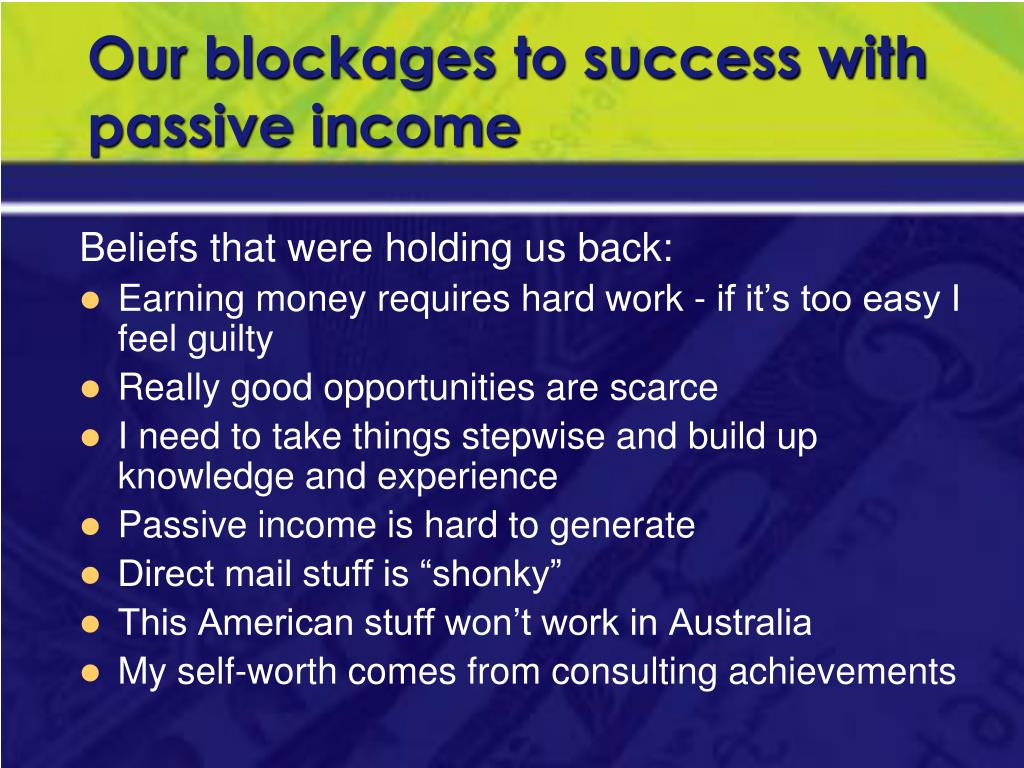 Our blockages to success with passive income

Beliefs that were holding us back:

- Earning money requires hard work - if it’s too easy I feel guilty
- Really good opportunities are scarce
- I need to take things stepwise and build up knowledge and experience
- Passive income is hard to generate
- Direct mail stuff is “shonky”
- This American stuff won’t work in Australia
- My self-worth comes from consulting achievements